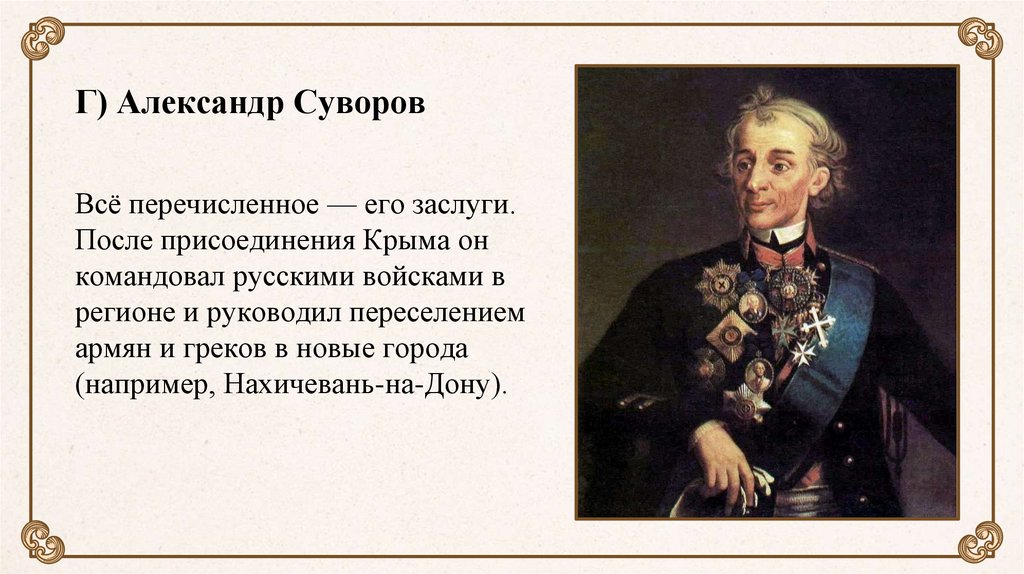 Г) Александр Суворов

Всё перечисленное — его заслуги. После присоединения Крыма он командовал русскими войсками в регионе и руководил переселением армян и греков в новые города (например, Нахичевань-на-Дону).